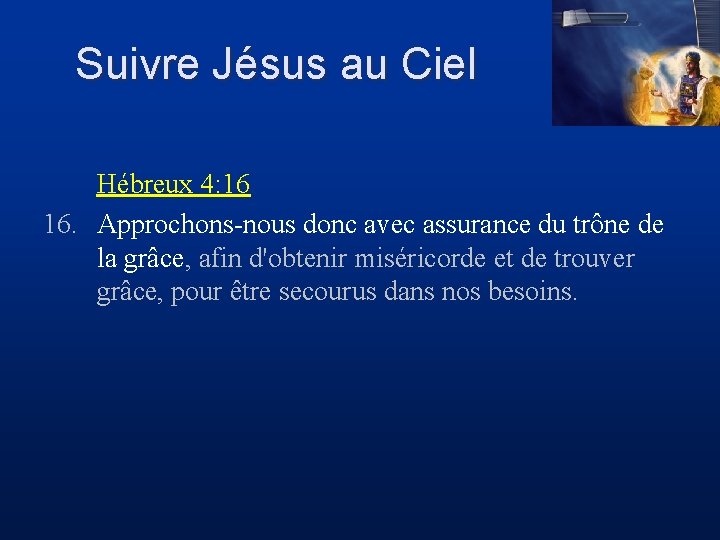 Suivre Jésus au Ciel

Hébreux 4:16

16. Approchons-nous donc avec assurance du trône de la grâce, afin d'obtenir miséricorde et de trouver grâce, pour être secourus dans nos besoins.